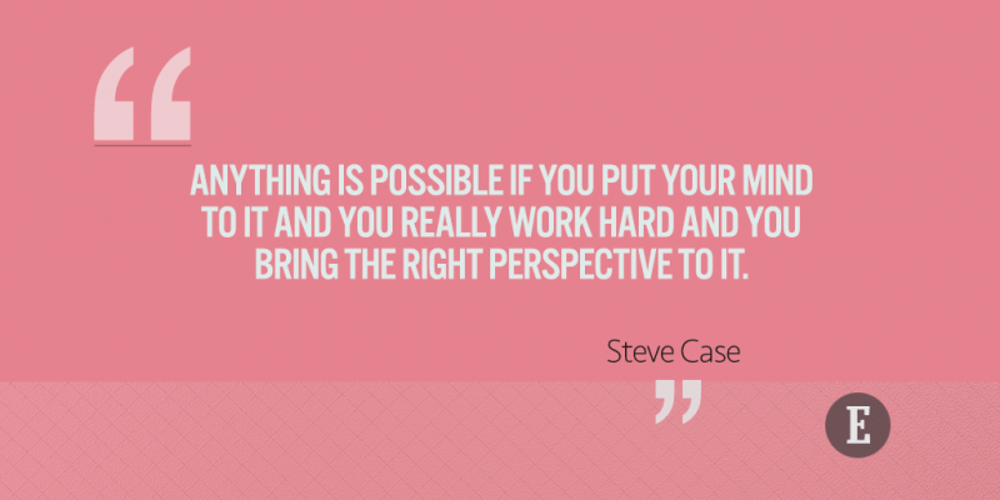 “

ANYTHING IS POSSIBLE IF YOU PUT YOUR MIND TO IT AND YOU REALLY WORK HARD AND YOU BRING THE RIGHT PERSPECTIVE TO IT.

Steve Case

”

E